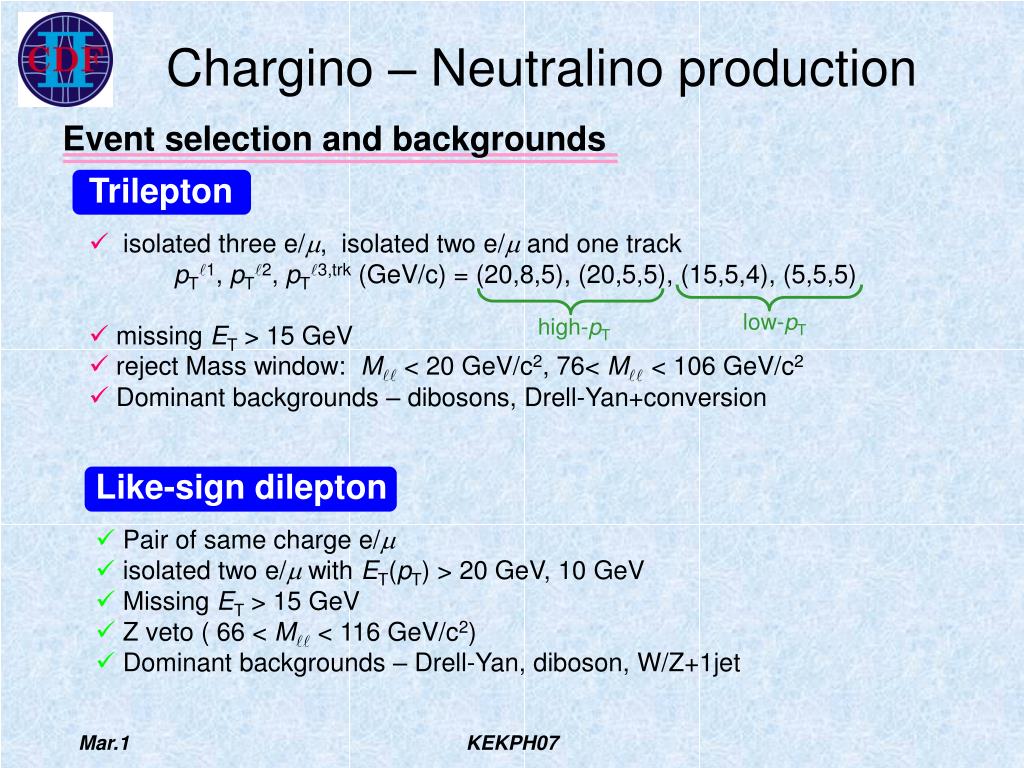 CDF II

Chargino – Neutralino production

Event selection and backgrounds

Trilepton

✓ isolated three e/$\mu$, isolated two e/$\mu$ and one track
$p_T^{\ell 1}$, $p_T^{\ell 2}$, $p_T^{\ell 3,trk}$ (GeV/c) = (20,8,5), (20,5,5), (15,5,4), (5,5,5)

high-$p_T$ low-$p_T$

✓ missing $E_T$ > 15 GeV
✓ reject Mass window: $M_{\ell\ell}$ < 20 GeV/c$^2$, 76< $M_{\ell\ell}$ < 106 GeV/c$^2$
✓ Dominant backgrounds – dibosons, Drell-Yan+conversion

Like-sign dilepton

✓ Pair of same charge e/$\mu$
✓ isolated two e/$\mu$ with $E_T$($p_T$) > 20 GeV, 10 GeV
✓ Missing $E_T$ > 15 GeV
✓ Z veto ( 66 < $M_{\ell\ell}$ < 116 GeV/c$^2$)
✓ Dominant backgrounds – Drell-Yan, diboson, W/Z+1jet

Mar.1

KEKPH07